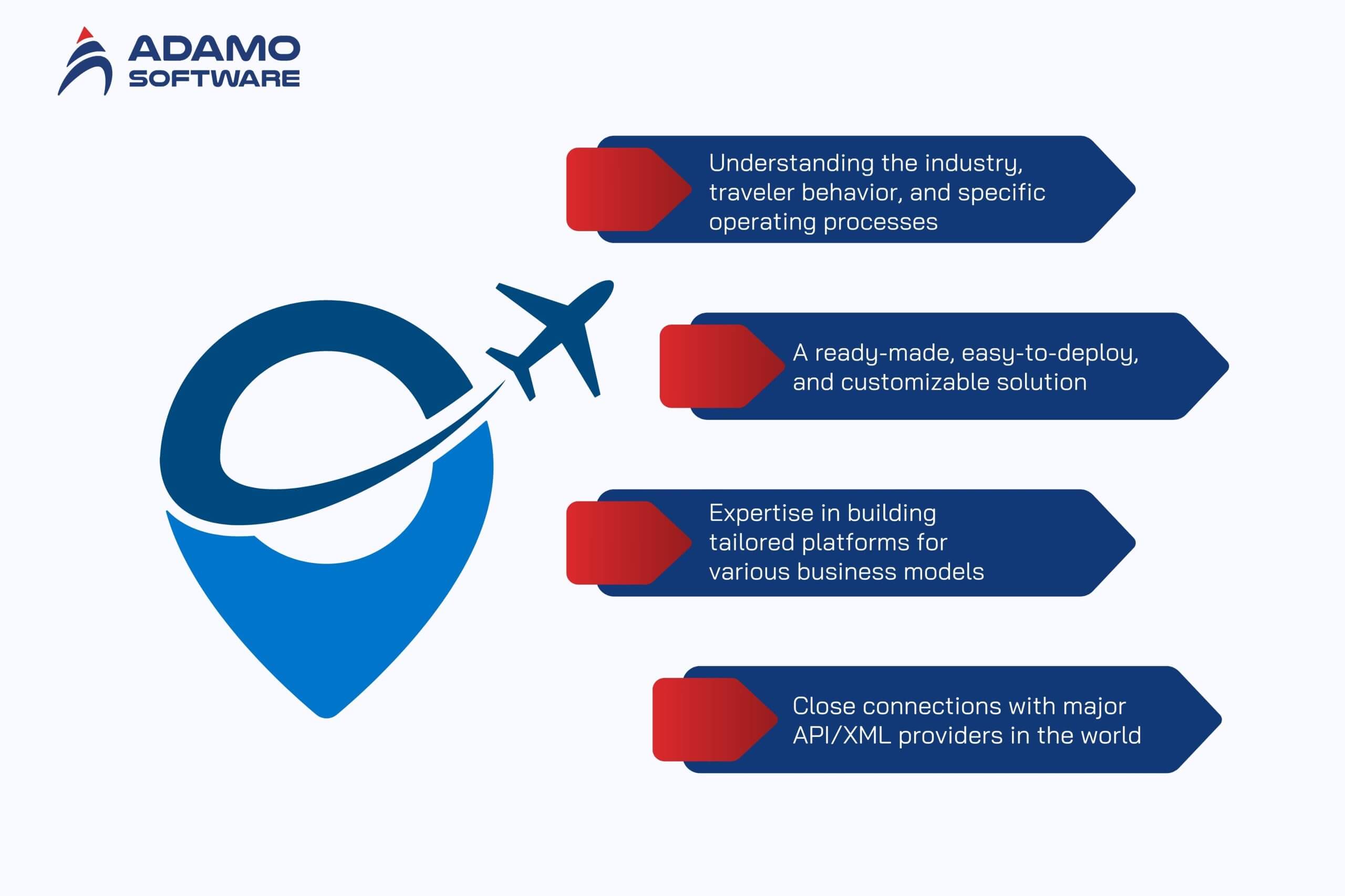 ADAMO
SOFTWARE

Understanding the industry, traveler behavior, and specific operating processes

A ready-made, easy-to-deploy, and customizable solution

Expertise in building tailored platforms for various business models

Close connections with major API/XML providers in the world